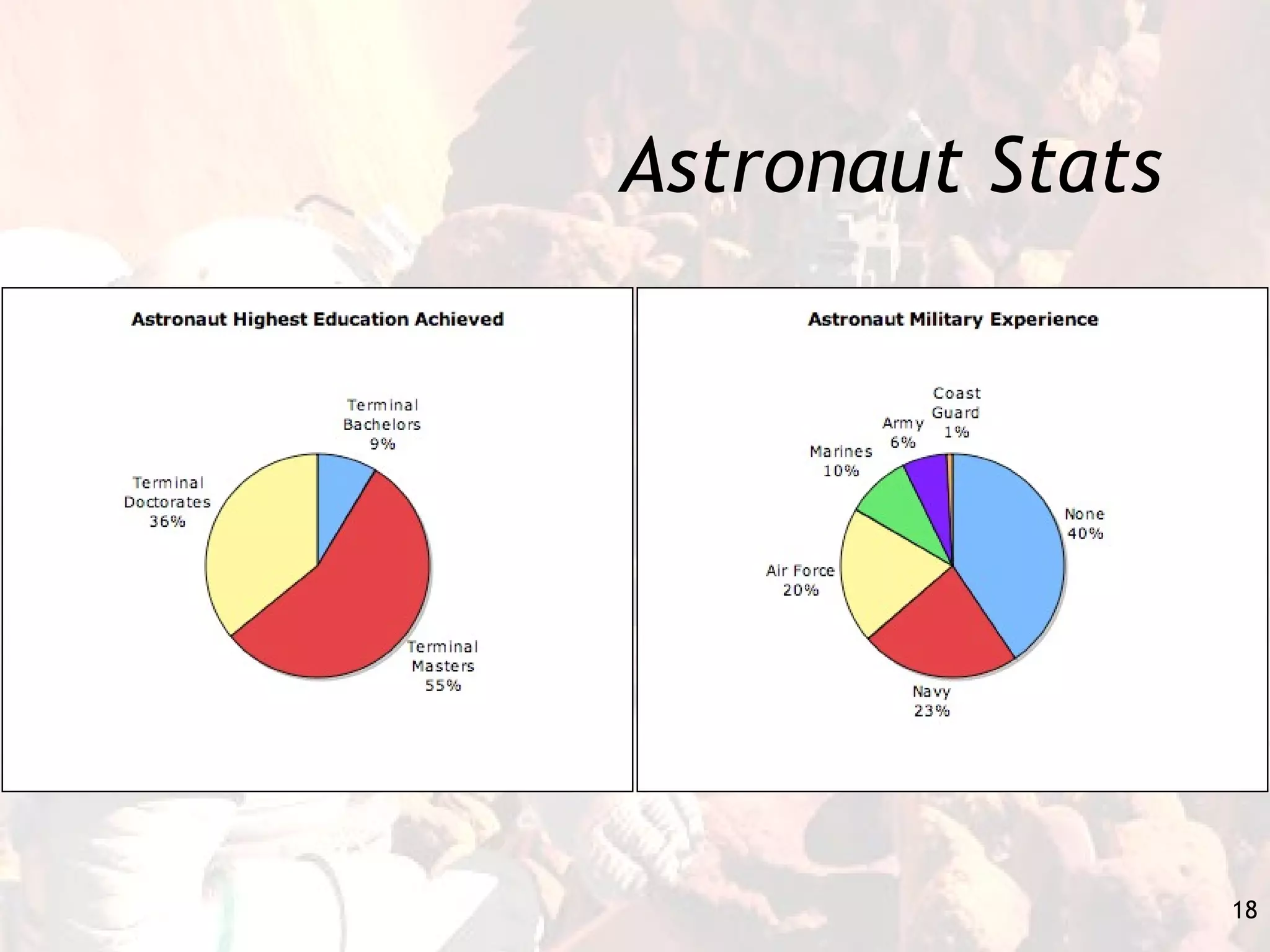 Astronaut Stats

Astronaut Highest Education Achieved

Terminal Bachelors 9%

Terminal Doctorates 36%

Terminal Masters 55%

Astronaut Military Experience

Coast Guard 1%

Army 6%

Marines 10%

None 40%

Air Force 20%

Navy 23%

18